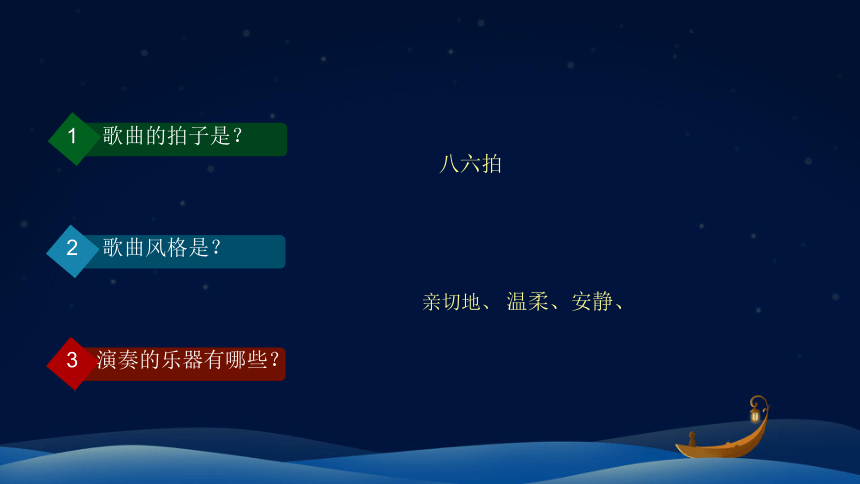 1 歌曲的拍子是？

八六拍

2 歌曲风格是？

亲切地、 温柔、安静、

3 演奏的乐器有哪些？